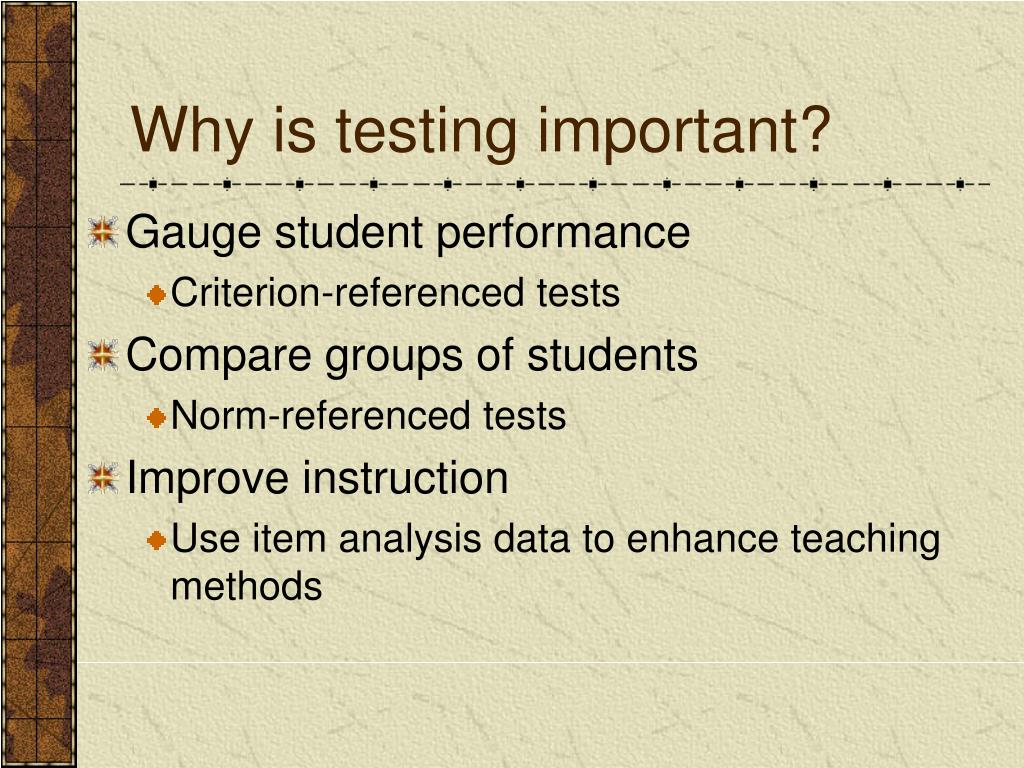 Why is testing important?

Gauge student performance
Criterion-referenced tests

Compare groups of students
Norm-referenced tests

Improve instruction
Use item analysis data to enhance teaching methods